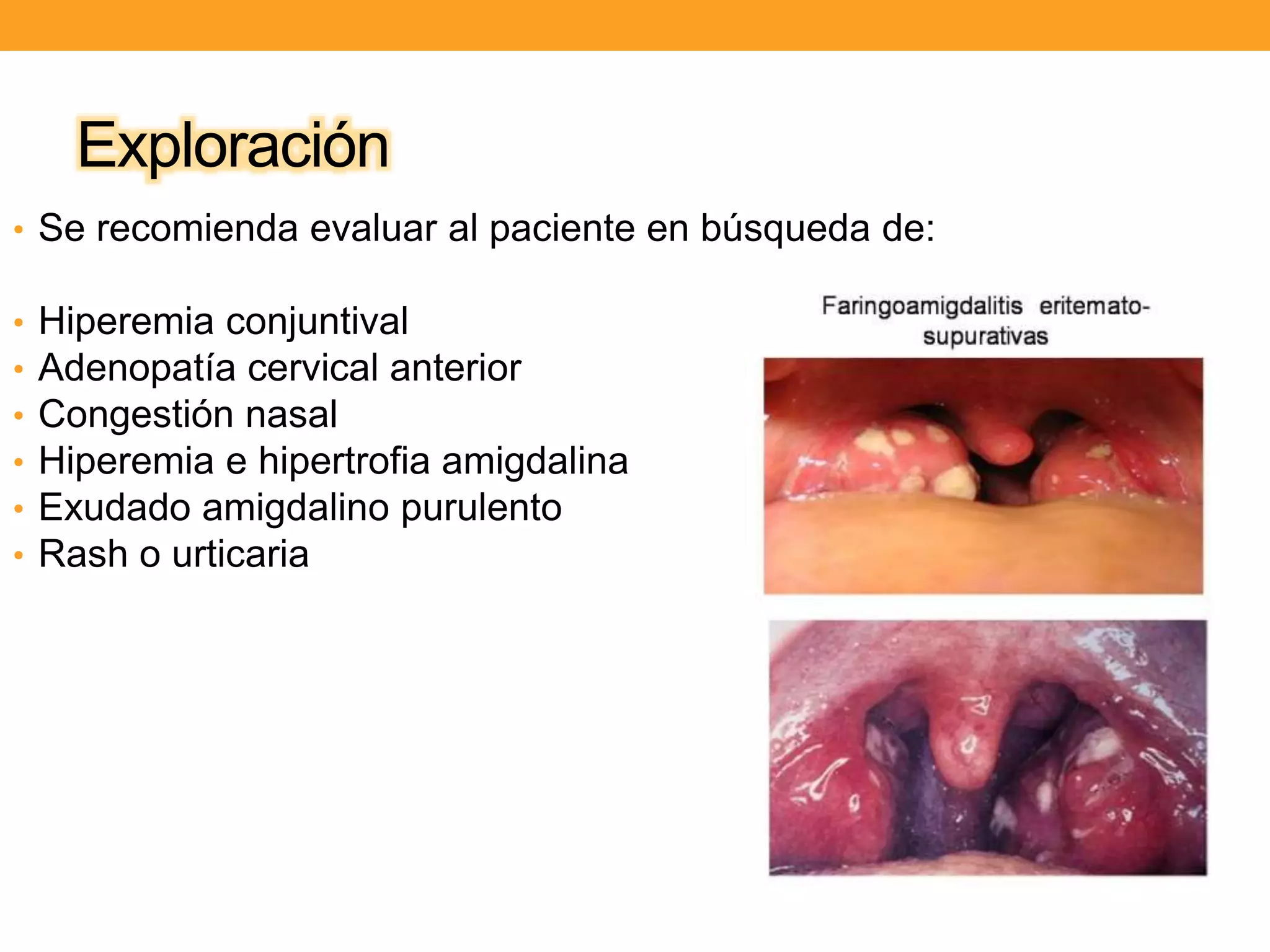 Exploración

• Se recomienda evaluar al paciente en búsqueda de:

• Hiperemia conjuntival
• Adenopatía cervical anterior
• Congestión nasal
• Hiperemia e hipertrofia amigdalina
• Exudado amigdalino purulento
• Rash o urticaria

Faringoamigdalitis eritemato-supurativas